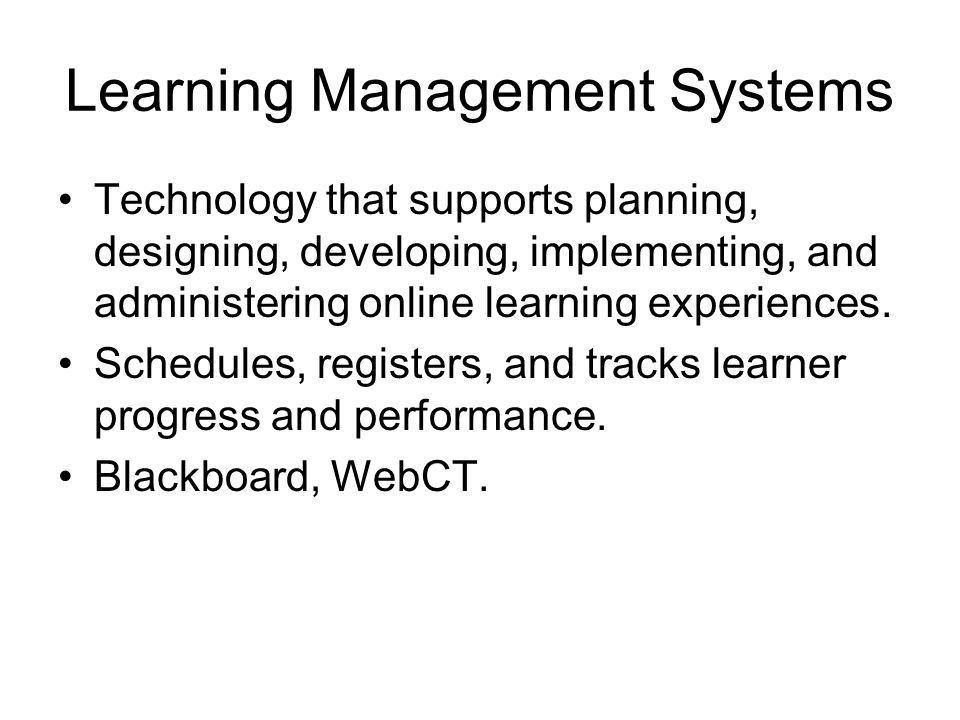 Learning Management Systems

• Technology that supports planning, designing, developing, implementing, and administering online learning experiences.
• Schedules, registers, and tracks learner progress and performance.
• Blackboard, WebCT.